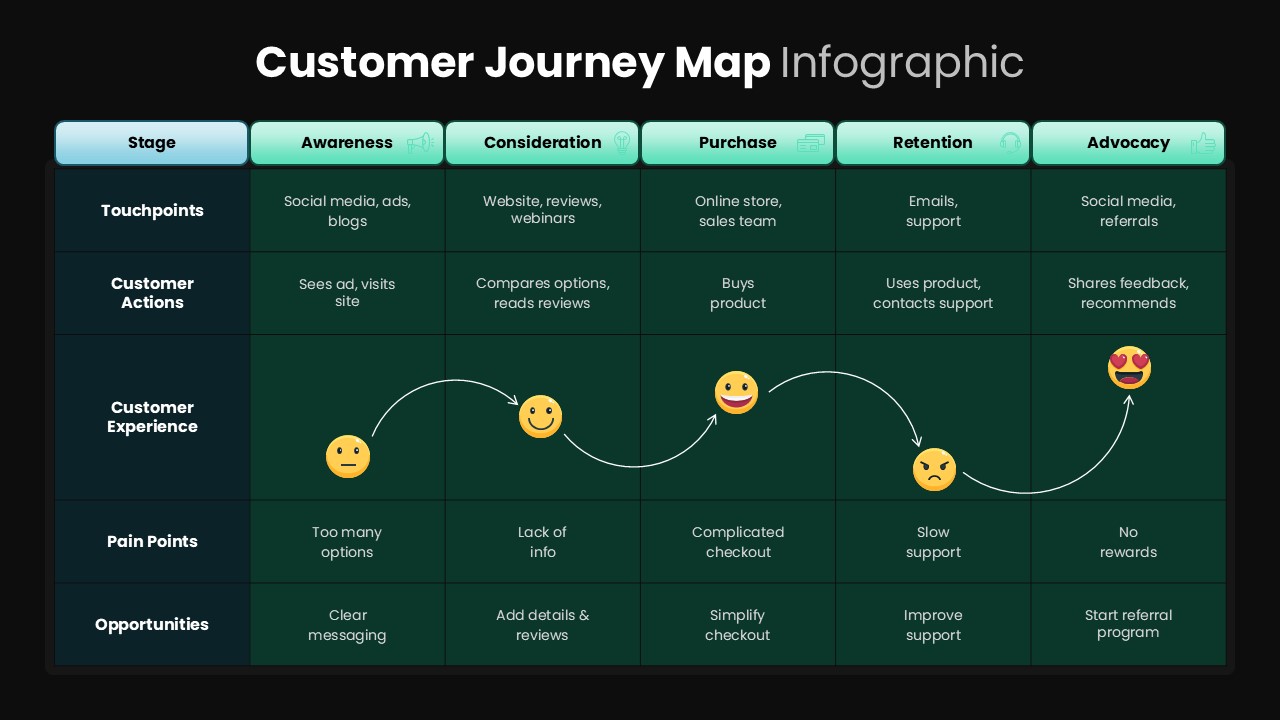 Customer Journey Map Infographic

| Stage | Awareness | Consideration | Purchase | Retention | Advocacy |
|---|---|---|---|---|---|
| Touchpoints | Social media, ads, blogs | Website, reviews, webinars | Online store, sales team | Emails, support | Social media, referrals |
| Customer Actions | Sees ad, visits site | Compares options, reads reviews | Buys product | Uses product, contacts support | Shares feedback, recommends |
| Customer Experience | | | | | |
| Pain Points | Too many options | Lack of info | Complicated checkout | Slow support | No rewards |
| Opportunities | Clear messaging | Add details & reviews | Simplify checkout | Improve support | Start referral program |